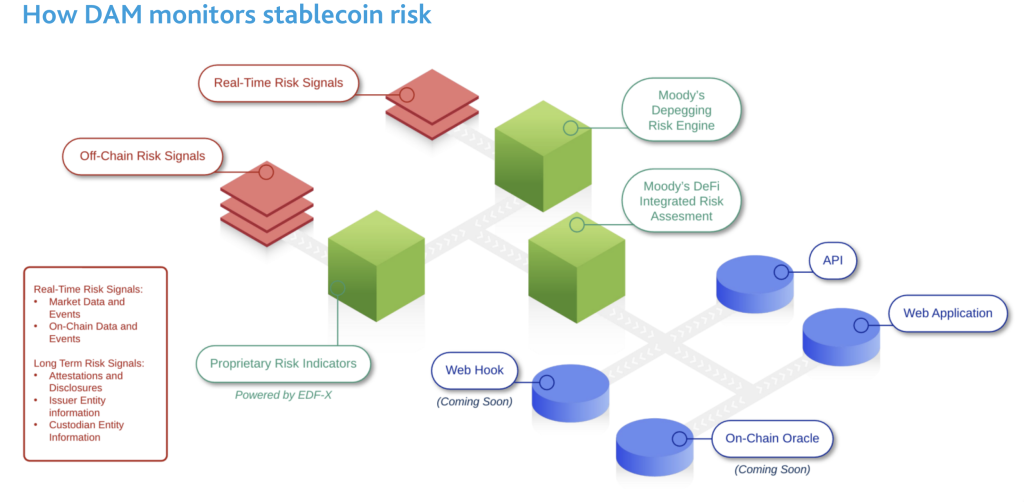 How DAM monitors stablecoin risk

Real-Time Risk Signals

Off-Chain Risk Signals

Moody's Depegging Risk Engine

Moody's DeFi Integrated Risk Assesment

Real-Time Risk Signals:
• Market Data and Events
• On-Chain Data and Events

Long Term Risk Signals:
• Attestations and Disclosures
• Issuer Entity information
• Custodian Entity Information

Proprietary Risk Indicators
Powered by EDF-X

API

Web Application

Web Hook
(Coming Soon)

On-Chain Oracle
(Coming Soon)